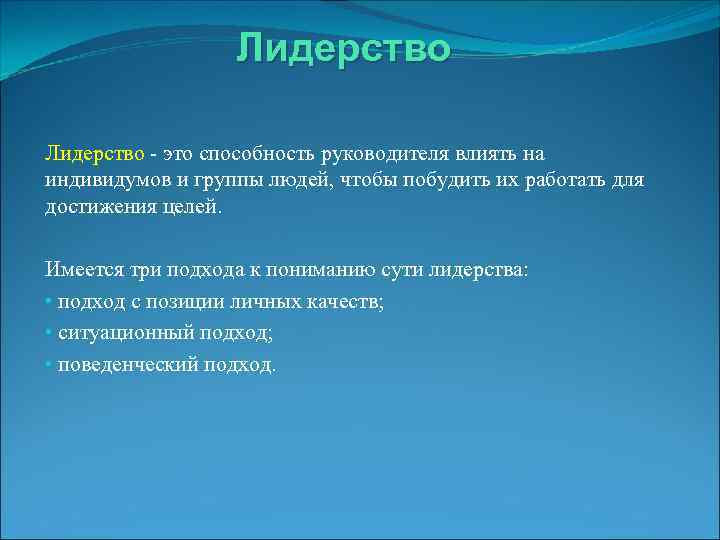 Лидерство

Лидерство - это способность руководителя влиять на индивидумов и группы людей, чтобы побудить их работать для достижения целей.

Имеется три подхода к пониманию сути лидерства:
• подход с позиции личных качеств;
• ситуационный подход;
• поведенческий подход.